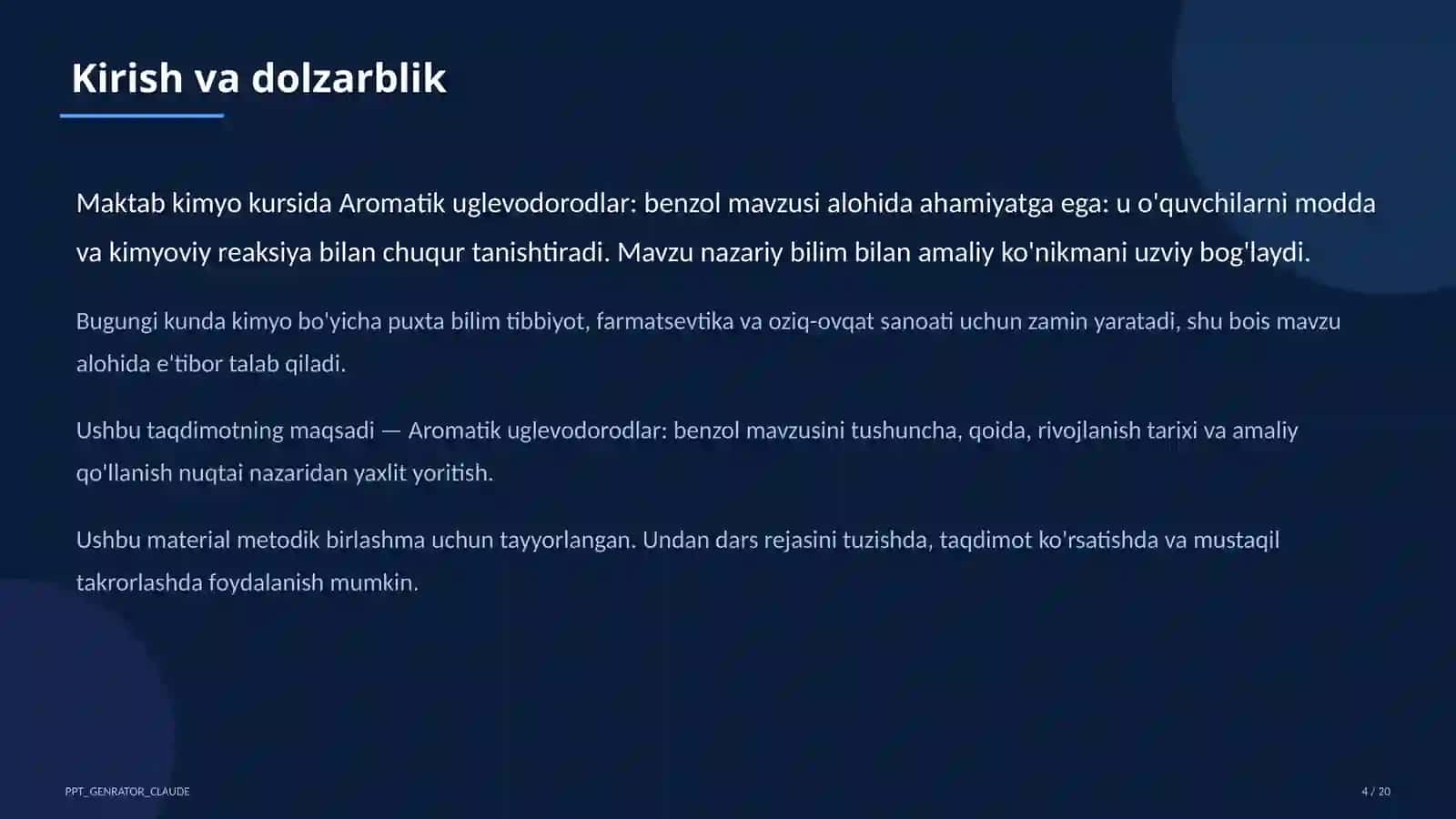 Kirish va dolzarblik

Maktab kimyo kursida Aromatik uglevodorodlar: benzol mavzusi alohida ahamiyatga ega: u o'quvchilarni modda va kimyoviy reaksiya bilan chuqur tanishtiradi. Mavzu nazariy bilim bilan amaliy ko'nikmani uzviy bog'laydi.

Bugungi kunda kimyo bo'yicha puxta bilim tibbiyot, farmatsevtika va oziq-ovqat sanoati uchun zamin yaratadi, shu bois mavzu alohida e'tibor talab qiladi.

Ushbu taqdimotning maqsadi — Aromatik uglevodorodlar: benzol mavzusini tushuncha, qoida, rivojlanish tarixi va amaliy qo'llanish nuqtai nazaridan yaxlit yoritish.

Ushbu material metodik birlashma uchun tayyorlangan. Undan dars rejasini tuzishda, taqdimot ko'rsatishda va mustaqil takrorlashda foydalanish mumkin.

PPT_GENRATOR_CLAUDE

4 / 20